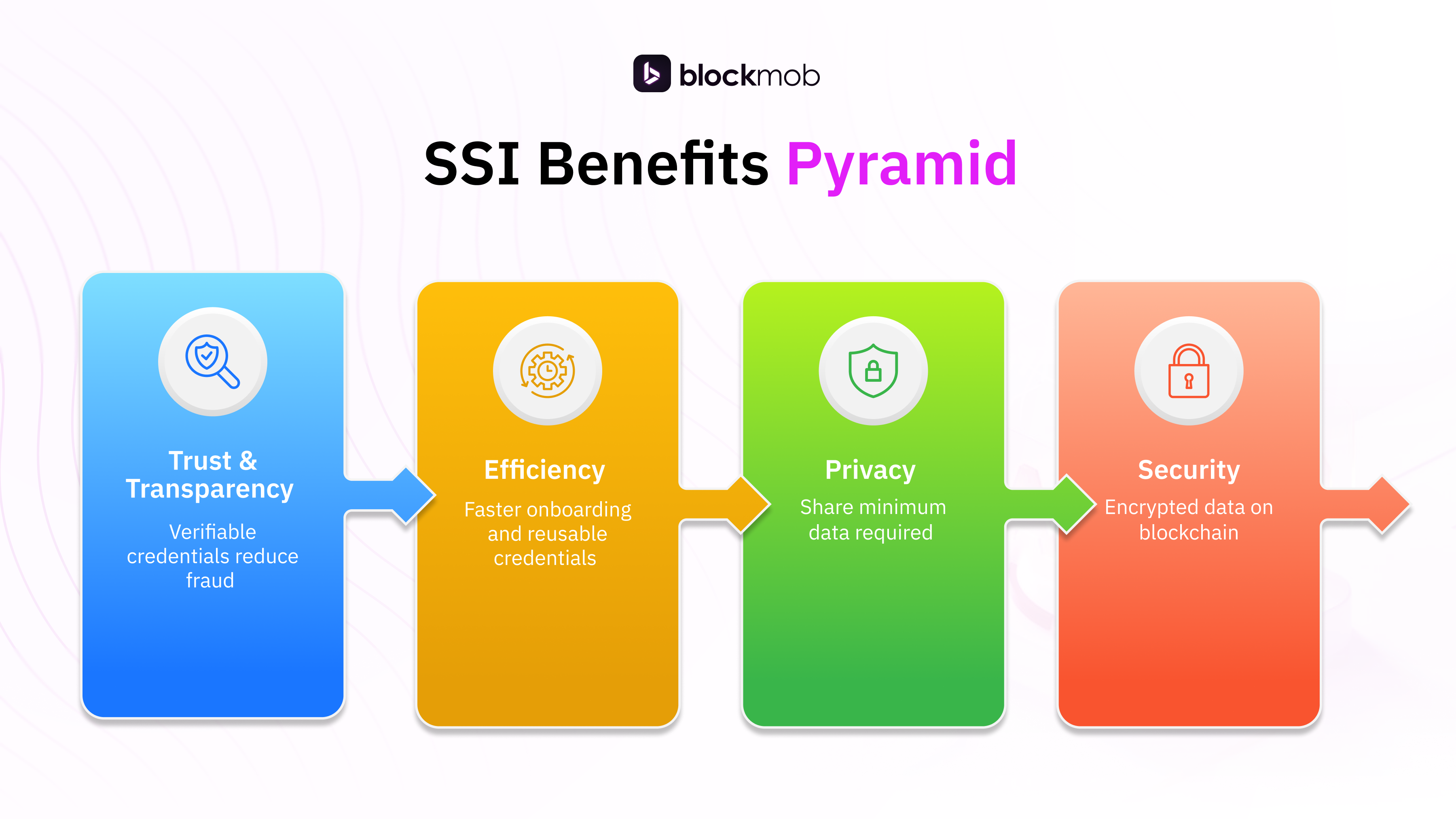 blockmob

SSI Benefits Pyramid

Trust & Transparency

Verifiable credentials reduce fraud

Efficiency

Faster onboarding and reusable credentials

Privacy

Share minimum data required

Security

Encrypted data on blockchain